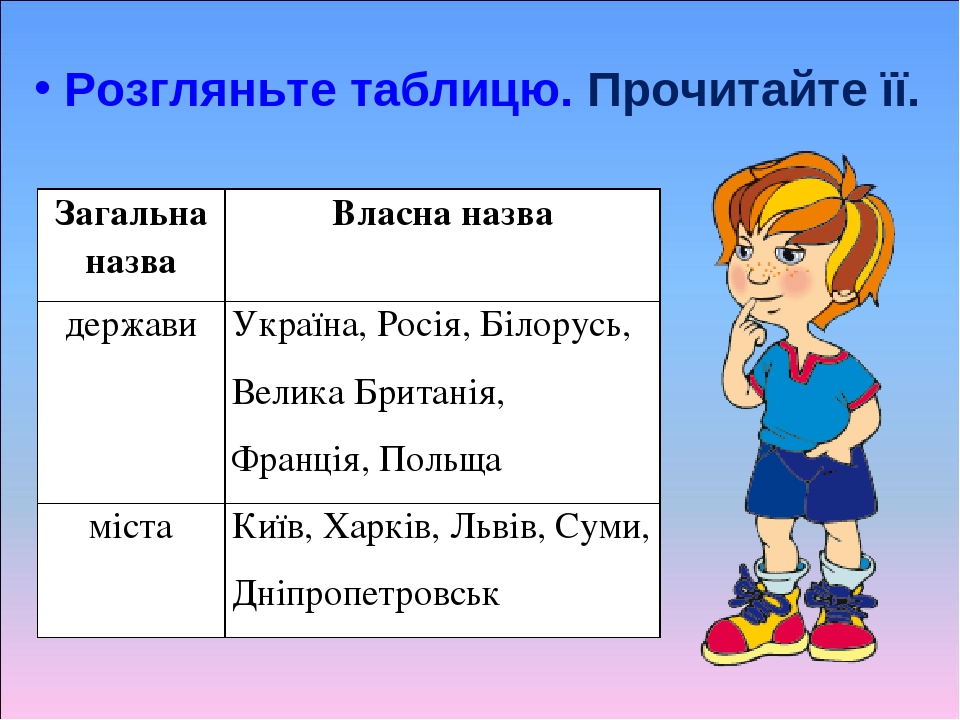 • Розгляньте таблицю. Прочитайте її.

| Загальна назва | Власна назва |
|---|---|
| держави | Україна, Росія, Білорусь, Велика Британія, Франція, Польща |
| міста | Київ, Харків, Львів, Суми, Дніпропетровськ |